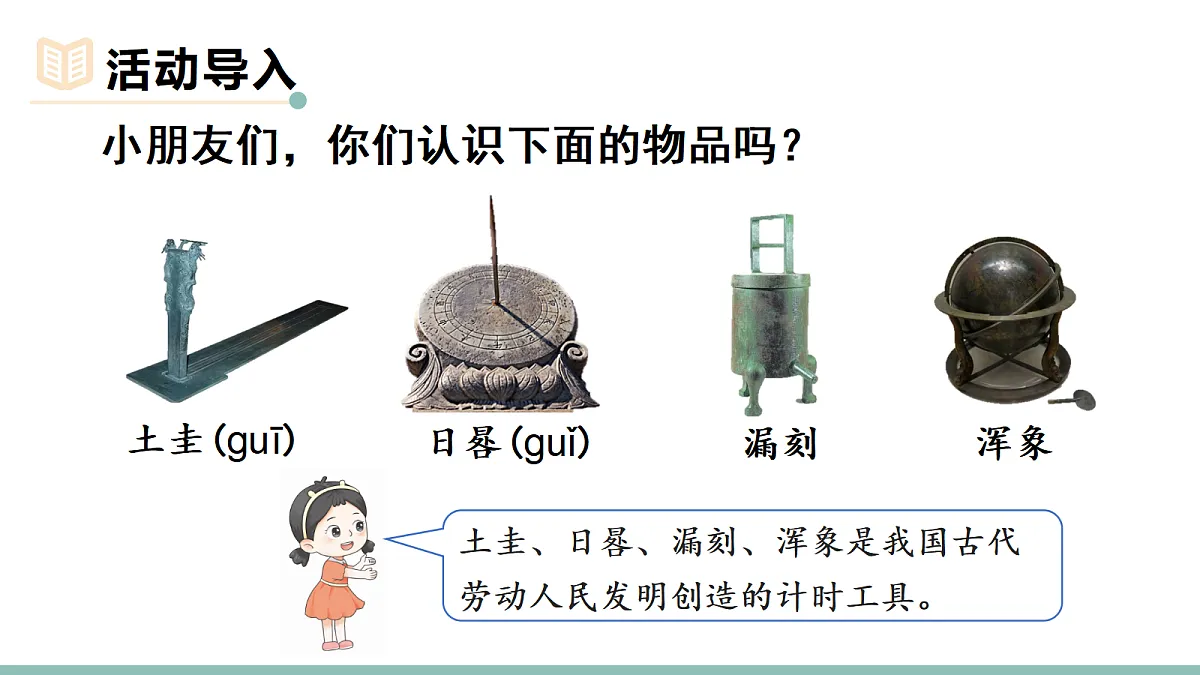 活动导入

小朋友们，你们认识下面的物品吗？

土圭(guī)

日晷(guǐ)

漏刻

浑象

土圭、日晷、漏刻、浑象是我国古代劳动人民发明创造的计时工具。